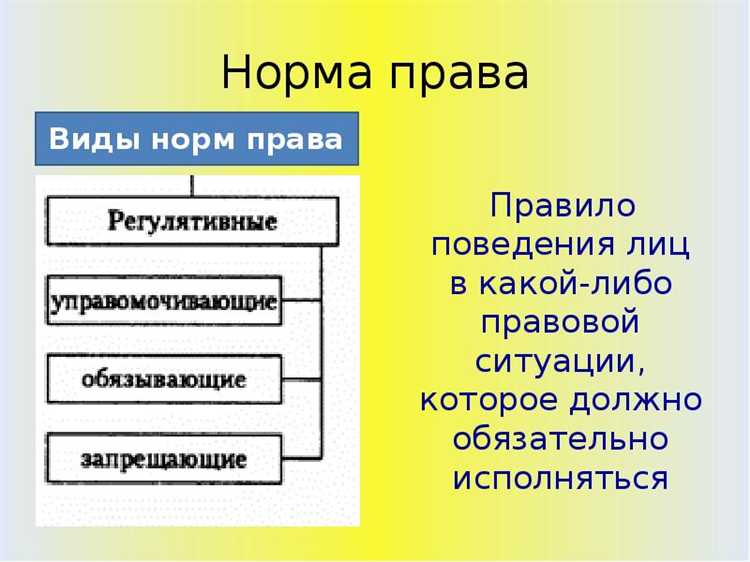 Норма права

Виды норм права

Регулятивные

управомочивающие

обязывающие

запрещающие

Правило поведения лиц в какой-либо правовой ситуации, которое должно обязательно исполняться